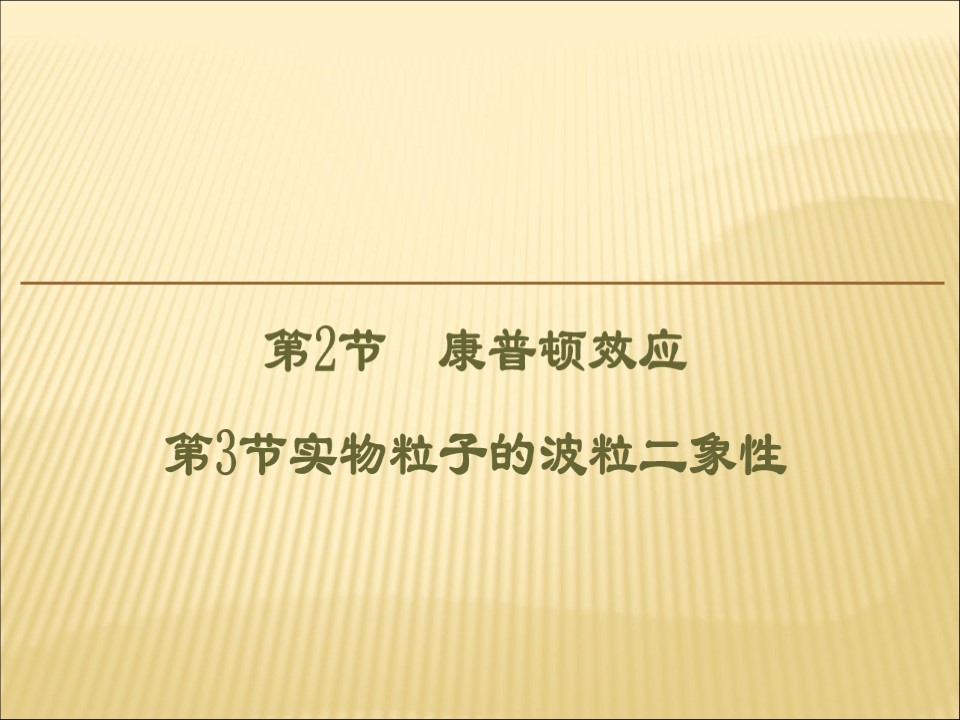 第2节　康普顿效应

第3节实物粒子的波粒二象性